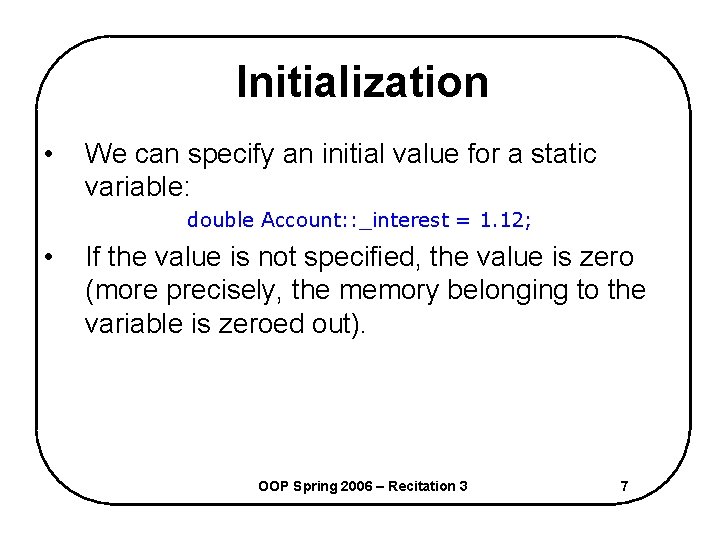 Initialization

• We can specify an initial value for a static variable:

double Account::_interest = 1.12;

• If the value is not specified, the value is zero (more precisely, the memory belonging to the variable is zeroed out).

OOP Spring 2006 – Recitation 3

7